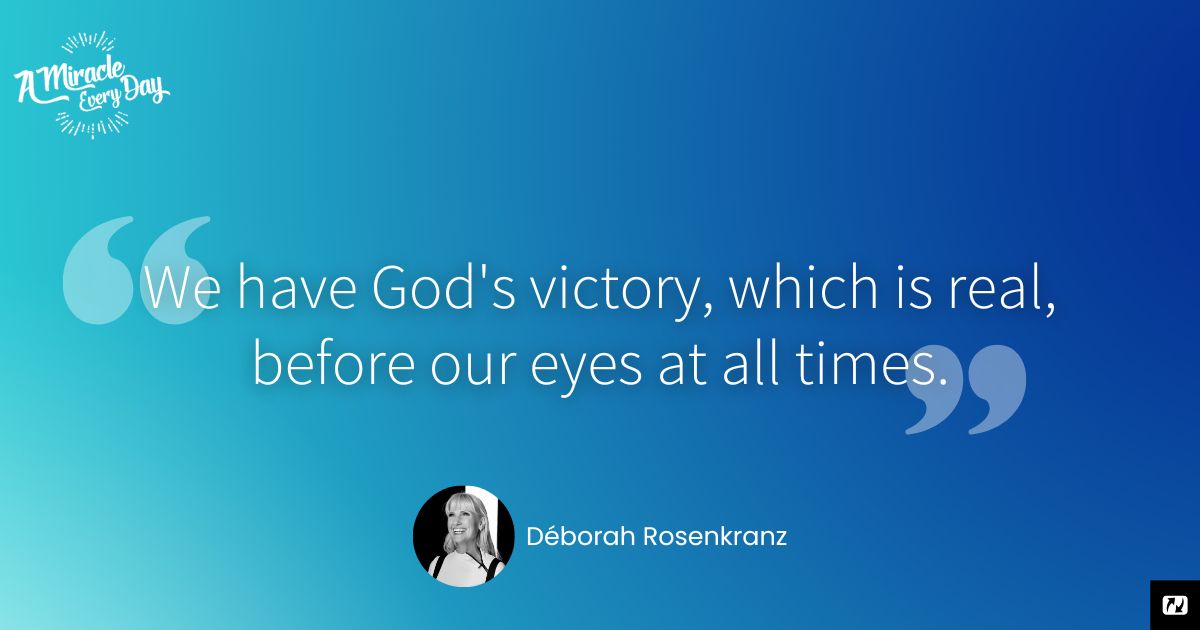 A Miracle Every Day

We have God's victory, which is real, before our eyes at all times.

Déborah Rosenkranz